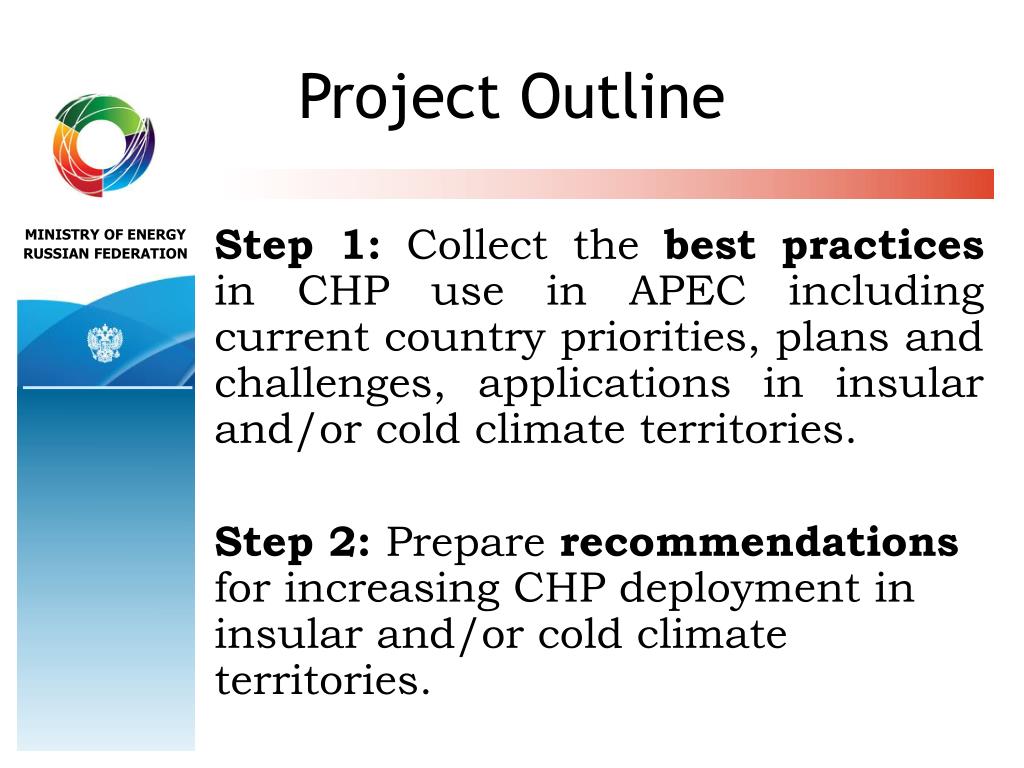 Project Outline

MINISTRY OF ENERGY
RUSSIAN FEDERATION

Step 1: Collect the best practices in CHP use in APEC including current country priorities, plans and challenges, applications in insular and/or cold climate territories.

Step 2: Prepare recommendations for increasing CHP deployment in insular and/or cold climate territories.